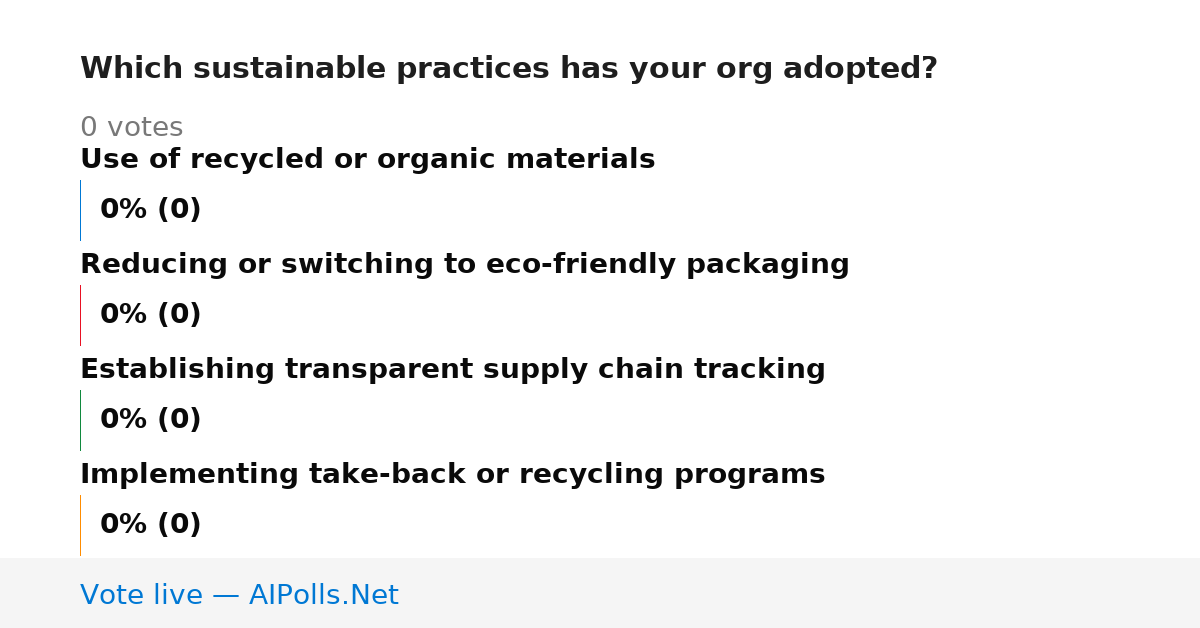 Which sustainable practices has your org adopted?

0 votes

Use of recycled or organic materials

0% (0)

Reducing or switching to eco-friendly packaging

0% (0)

Establishing transparent supply chain tracking

0% (0)

Implementing take-back or recycling programs

0% (0)

Vote live — AIPolls.Net